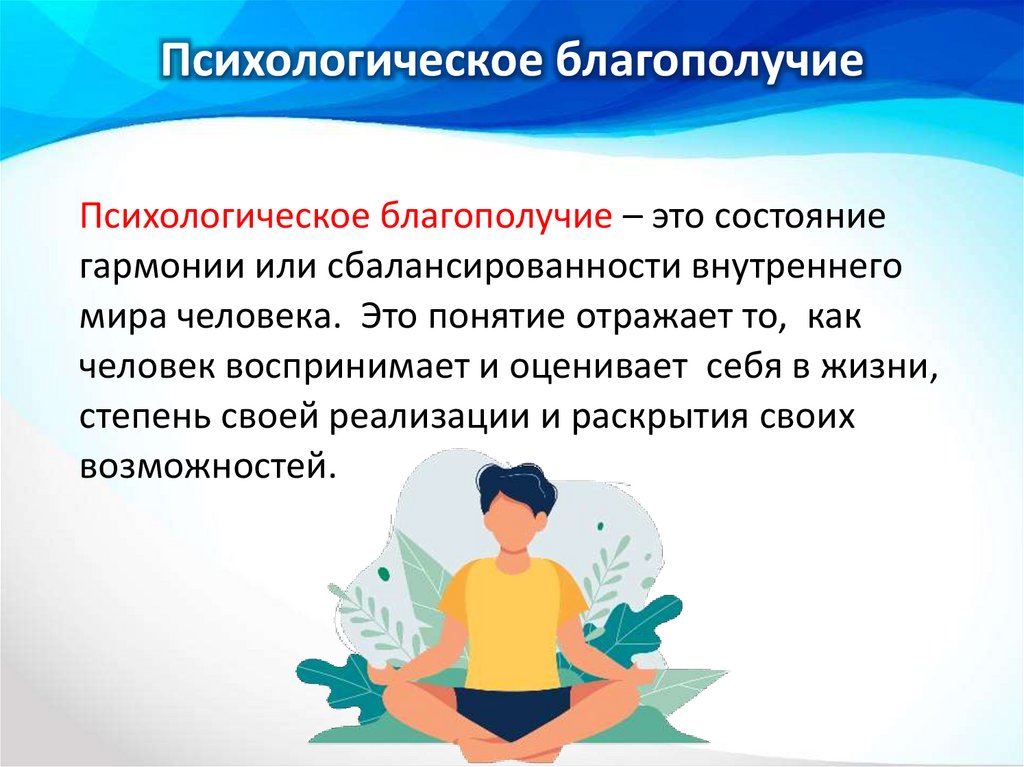 Психологическое благополучие

Психологическое благополучие – это состояние гармонии или сбалансированности внутреннего мира человека. Это понятие отражает то, как человек воспринимает и оценивает себя в жизни, степень своей реализации и раскрытия своих возможностей.